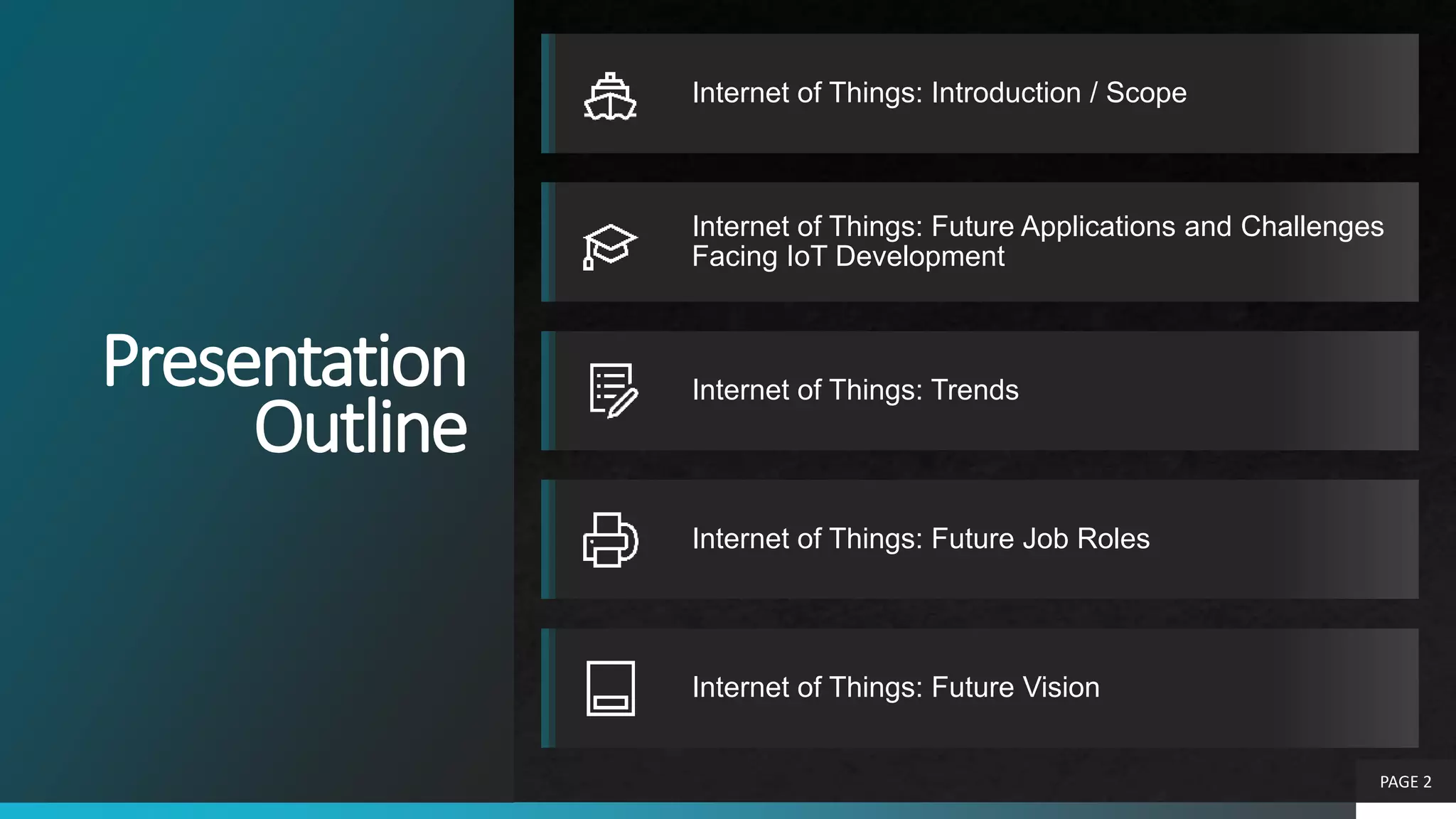 Presentation Outline

Internet of Things: Introduction / Scope

Internet of Things: Future Applications and Challenges Facing IoT Development

Internet of Things: Trends

Internet of Things: Future Job Roles

Internet of Things: Future Vision

PAGE 2